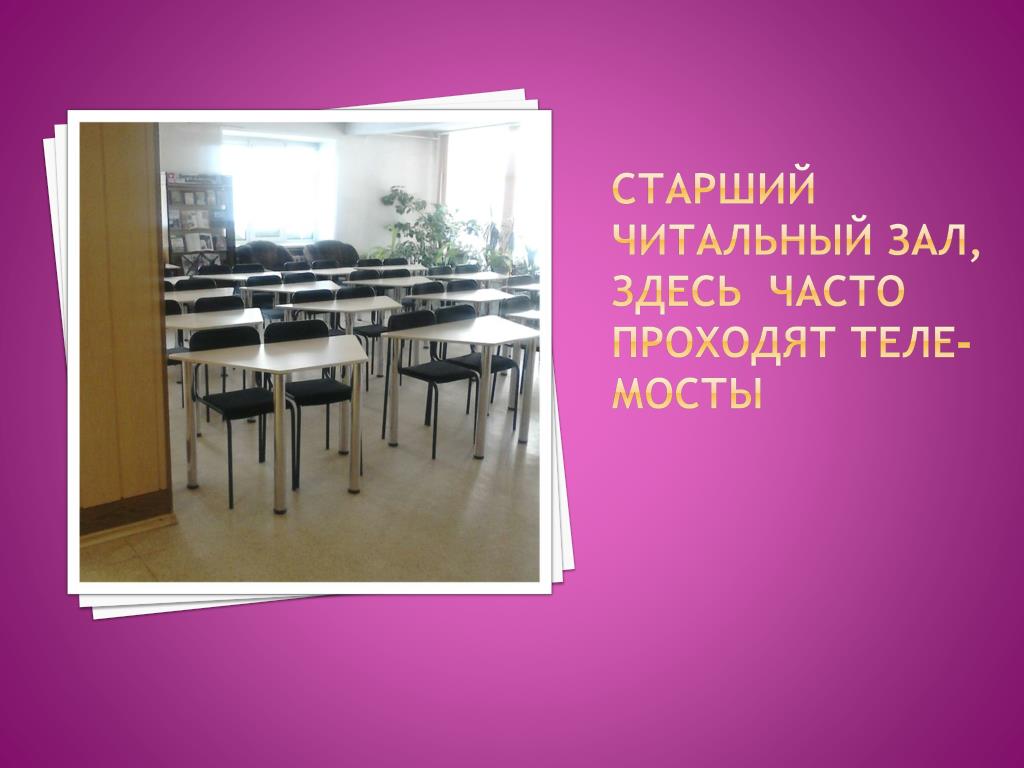 СТАРШИЙ ЧИТАЛЬНЫЙ ЗАЛ, ЗДЕСЬ ЧАСТО ПРОХОДЯТ ТЕЛЕ-МОСТЫ